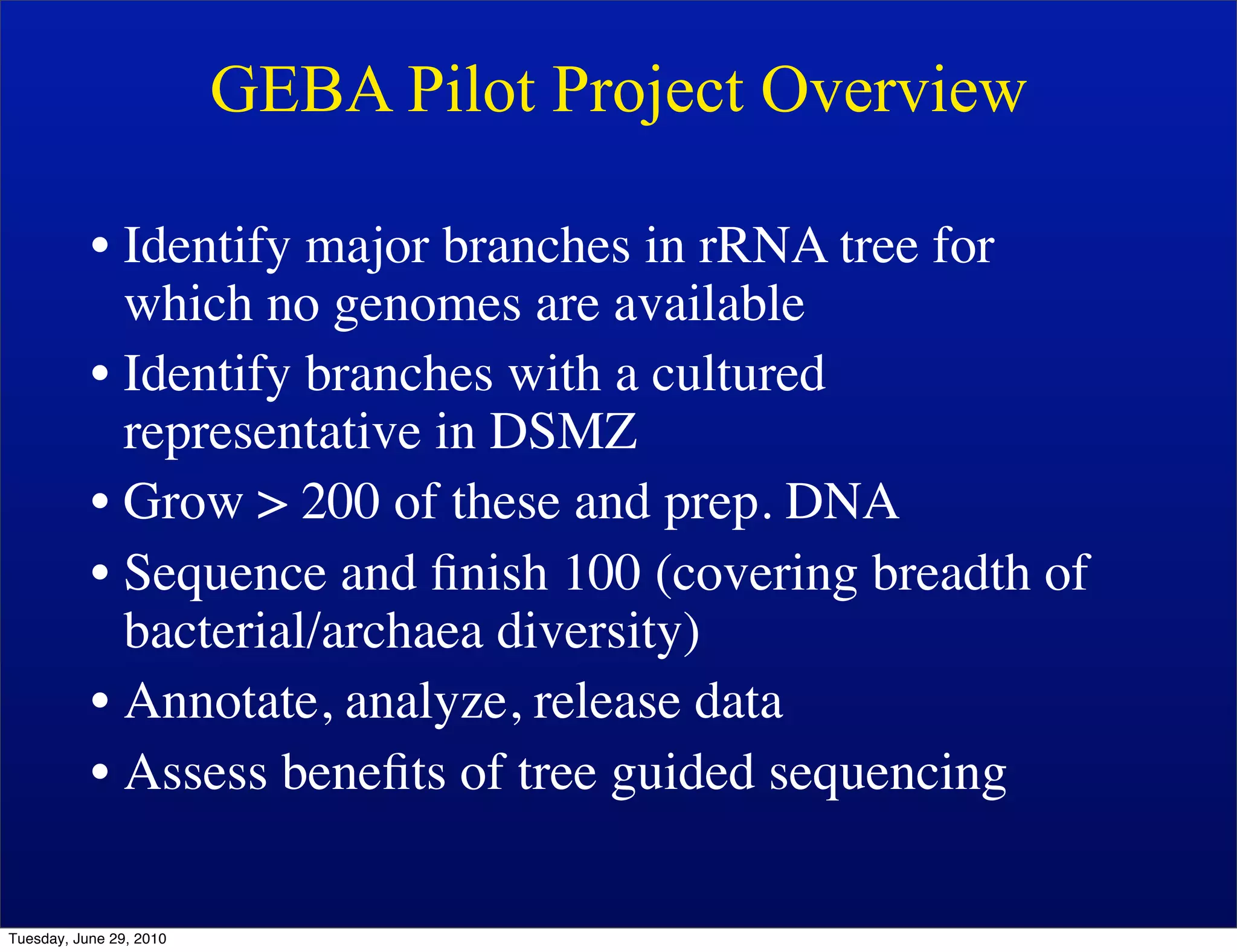 GEBA Pilot Project Overview

• Identify major branches in rRNA tree for which no genomes are available
• Identify branches with a cultured representative in DSMZ
• Grow > 200 of these and prep. DNA
• Sequence and finish 100 (covering breadth of bacterial/archaea diversity)
• Annotate, analyze, release data
• Assess benefits of tree guided sequencing

Tuesday, June 29, 2010